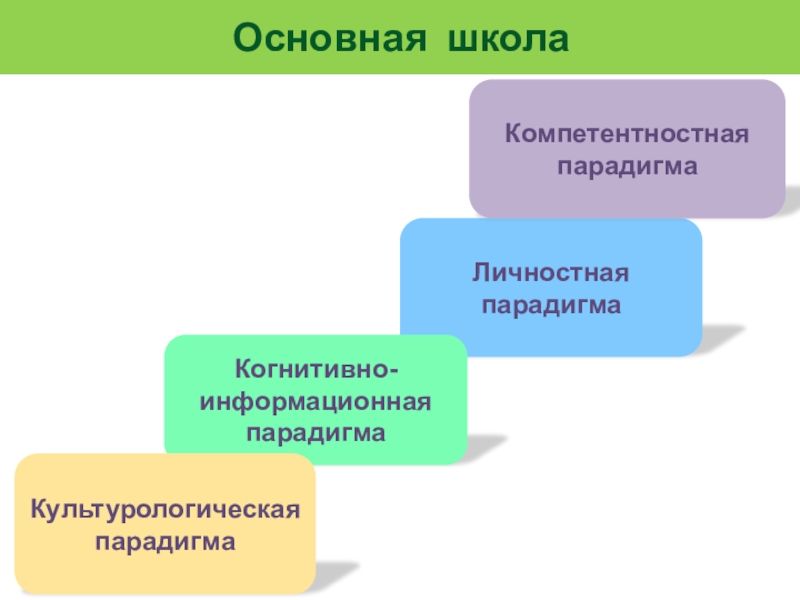 Основная школа

Компетентностная парадигма

Личностная парадигма

Когнитивно-информационная парадигма

Культурологическая парадигма